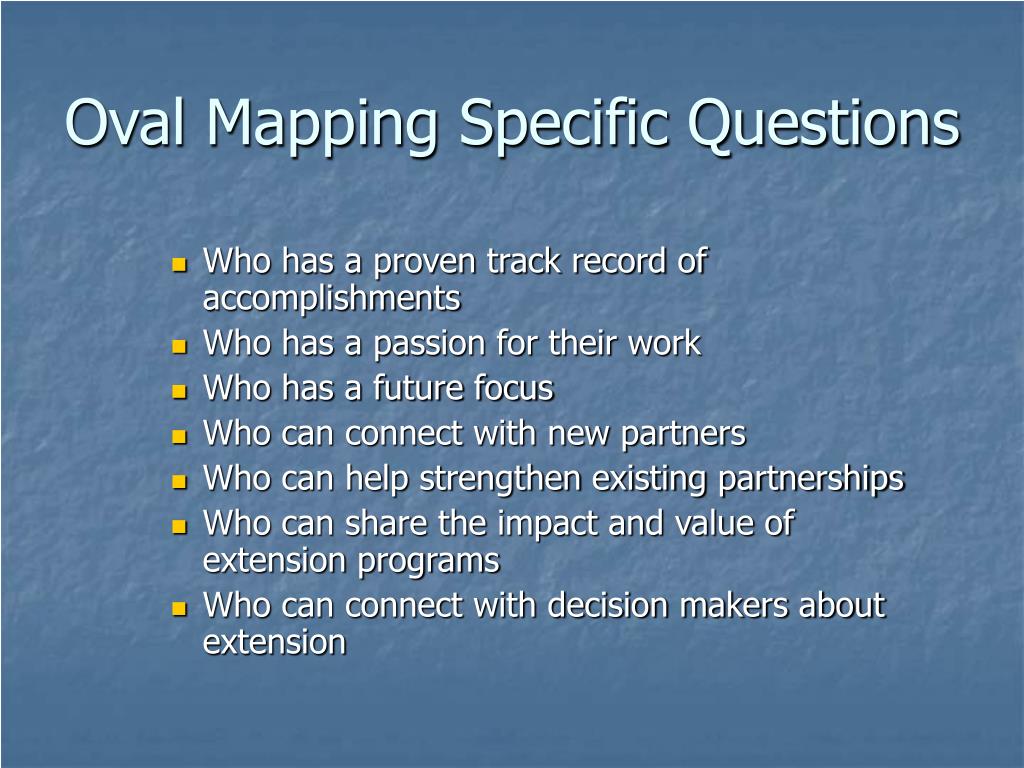 Oval Mapping Specific Questions

- Who has a proven track record of accomplishments
- Who has a passion for their work
- Who has a future focus
- Who can connect with new partners
- Who can help strengthen existing partnerships
- Who can share the impact and value of extension programs
- Who can connect with decision makers about extension